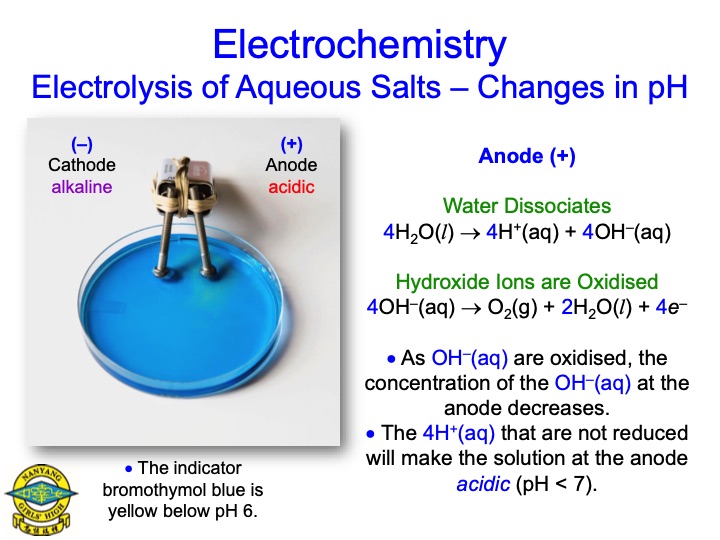 Electrochemistry
Electrolysis of Aqueous Salts – Changes in pH

(–)
Cathode
alkaline

(+)
Anode
acidic

• The indicator bromothymol blue is yellow below pH 6.

NANYANG
GIRLS' HIGH

Anode (+)

Water Dissociates
$4H_2O(l) \rightarrow 4H^+(aq) + 4OH^-(aq)$

Hydroxide Ions are Oxidised
$4OH^-(aq) \rightarrow O_2(g) + 2H_2O(l) + 4e^-$

• As $OH^-(aq)$ are oxidised, the concentration of the $OH^-(aq)$ at the anode decreases.
• The $4H^+(aq)$ that are not reduced will make the solution at the anode acidic (pH < 7).